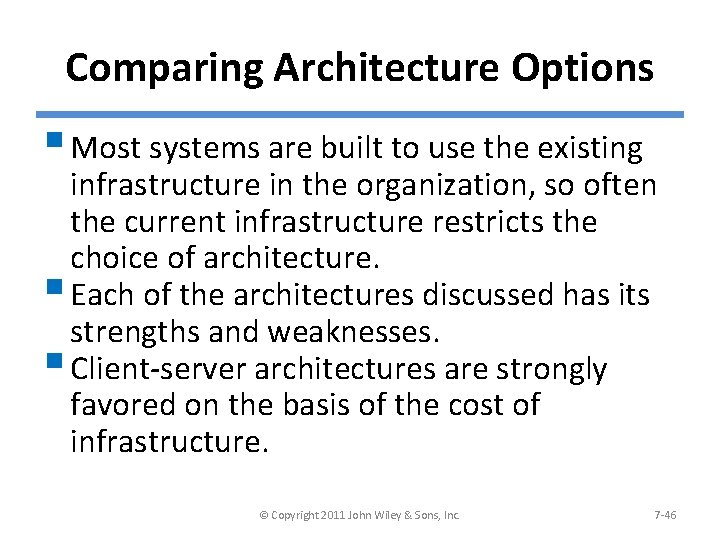 Comparing Architecture Options

- Most systems are built to use the existing infrastructure in the organization, so often the current infrastructure restricts the choice of architecture.
- Each of the architectures discussed has its strengths and weaknesses.
- Client-server architectures are strongly favored on the basis of the cost of infrastructure.

© Copyright 2011 John Wiley & Sons, Inc.

7-46